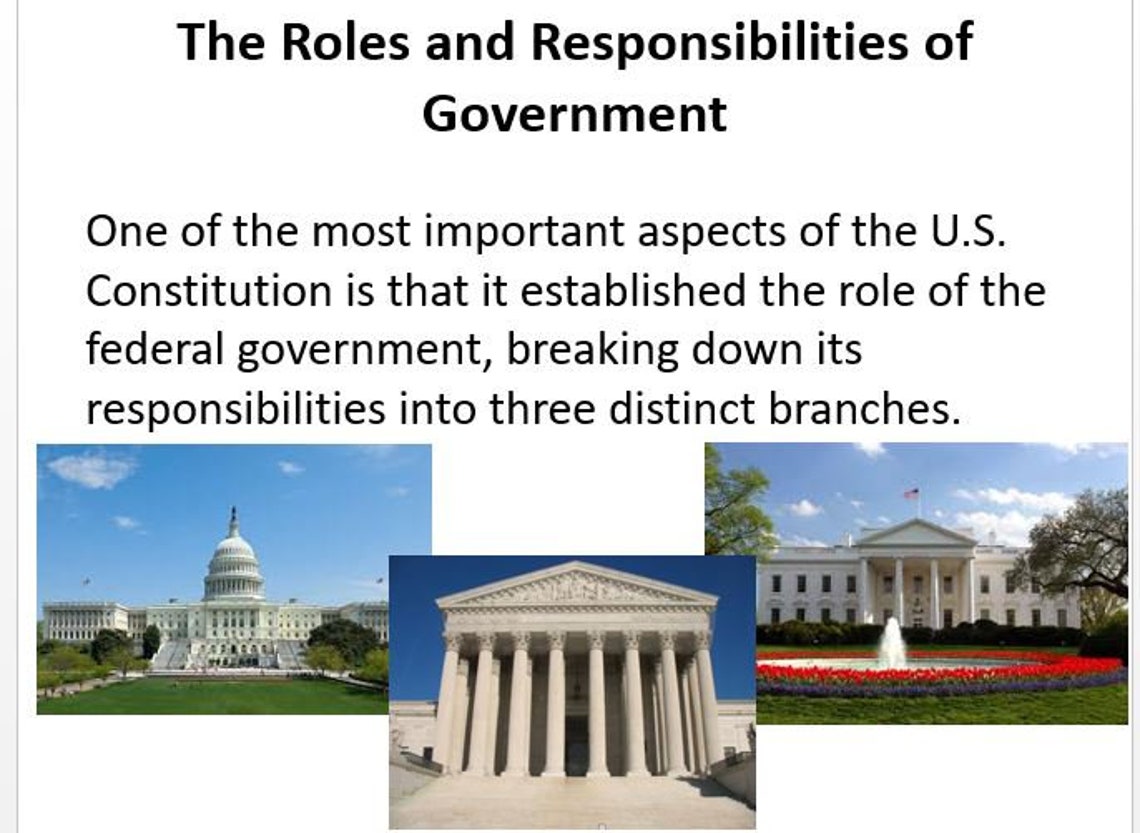 The Roles and Responsibilities of Government

One of the most important aspects of the U.S. Constitution is that it established the role of the federal government, breaking down its responsibilities into three distinct branches.